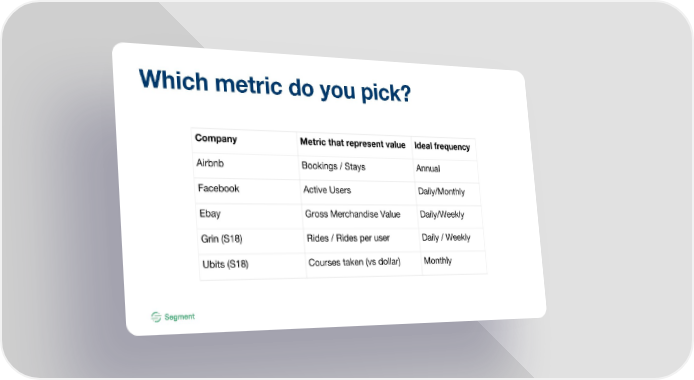 Which metric do you pick?

| Company | Metric that represent value | Ideal frequency |
|---|---|---|
| Airbnb | Bookings / Stays | Annual |
| Facebook | Active Users | Daily/Monthly |
| Ebay | Gross Merchandise Value | Daily/Weekly |
| Grin (S18) | Rides / Rides per user | Daily / Weekly |
| Ubits (S18) | Courses taken (vs dollar) | Monthly |

Segment